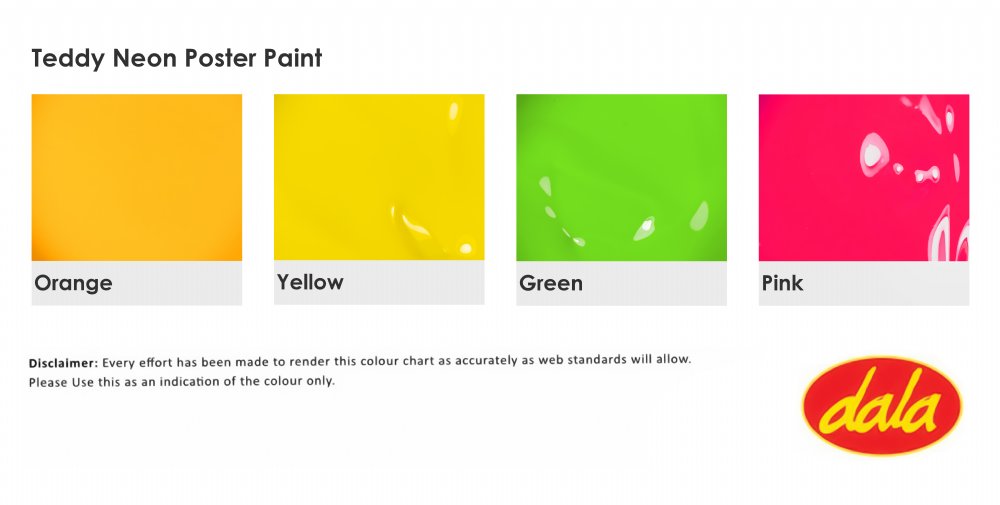 Teddy Neon Poster Paint

Orange

Yellow

Green

Pink

Disclaimer: Every effort has been made to render this colour chart as accurately as web standards will allow. Please Use this as an indication of the colour only.

dala